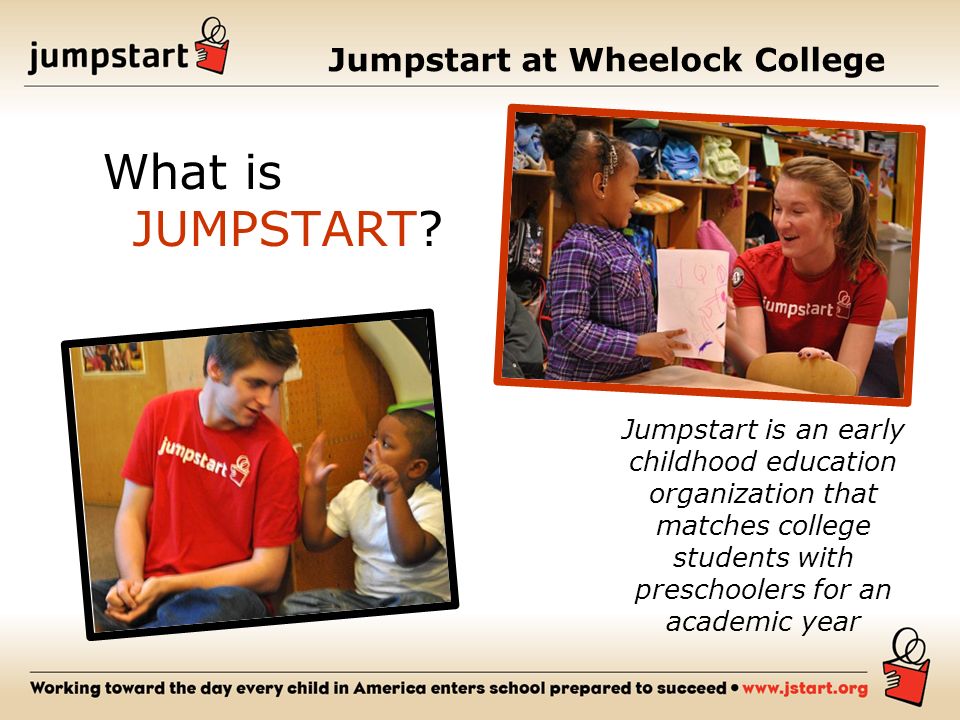 jumpstart

Jumpstart at Wheelock College

What is JUMPSTART?

jumpstart

jumpstart

Jumpstart is an early childhood education organization that matches college students with preschoolers for an academic year

Working toward the day every child in America enters school prepared to succeed • www.jstart.org